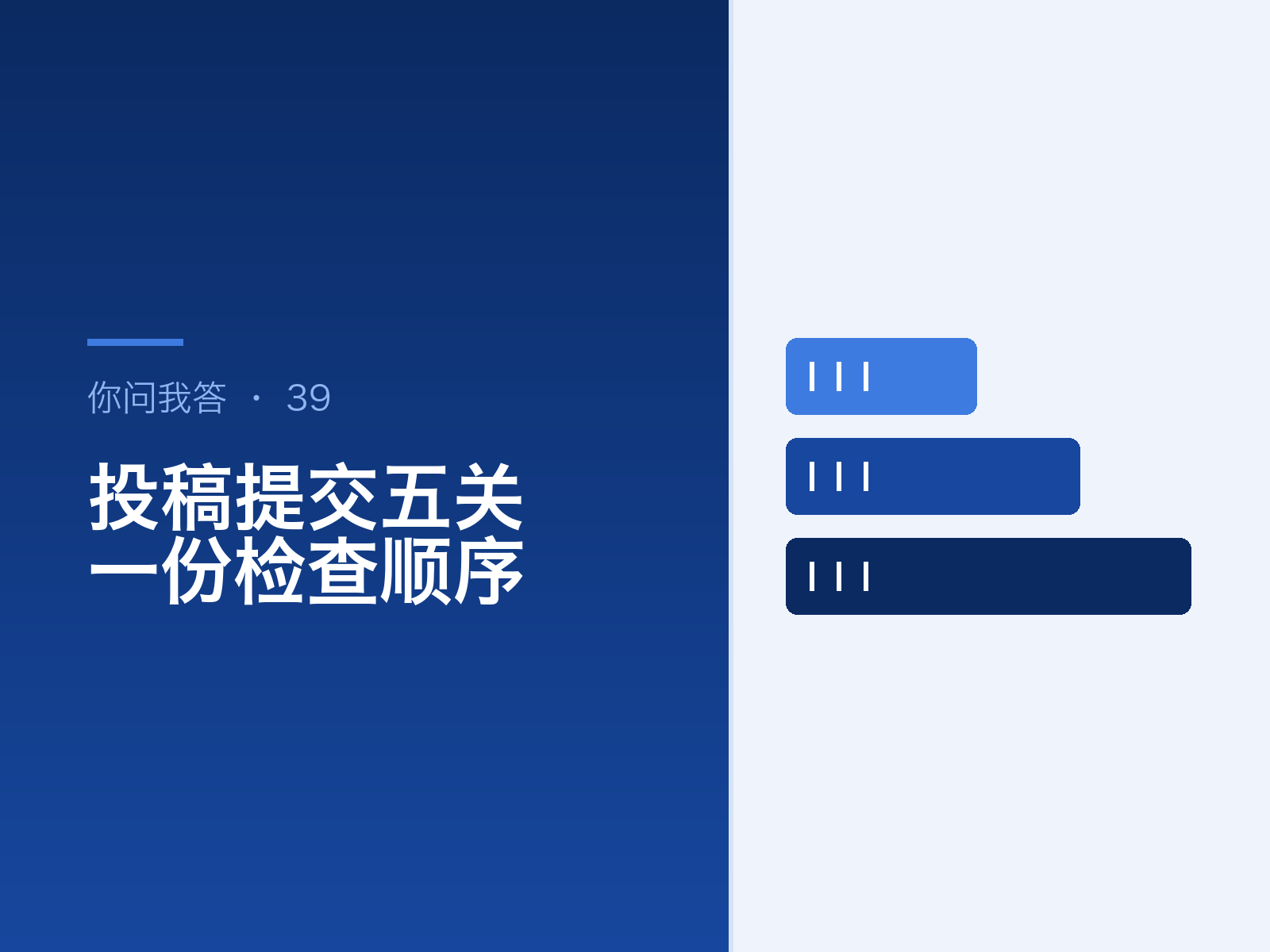 你问我答 · 39

投稿提交五关
一份检查顺序